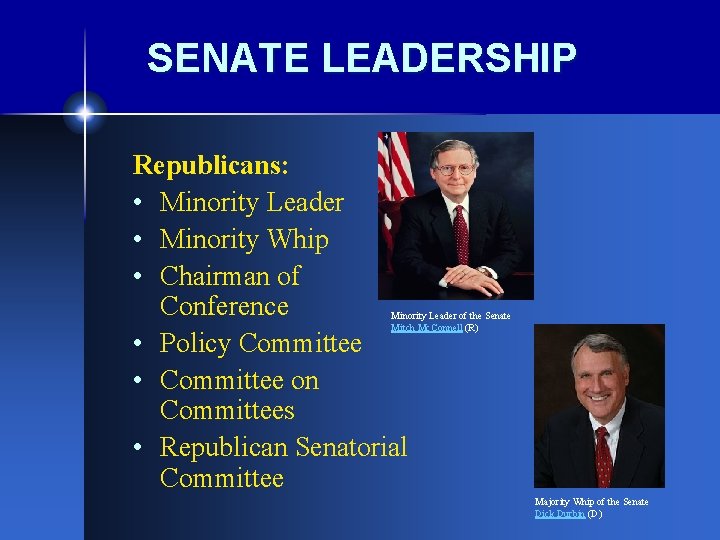 SENATE LEADERSHIP

Republicans:
• Minority Leader
• Minority Whip
• Chairman of Conference
• Policy Committee
• Committee on Committees
• Republican Senatorial Committee

Minority Leader of the Senate
Mitch McConnell (R)

Majority Whip of the Senate
Dick Durbin (D)